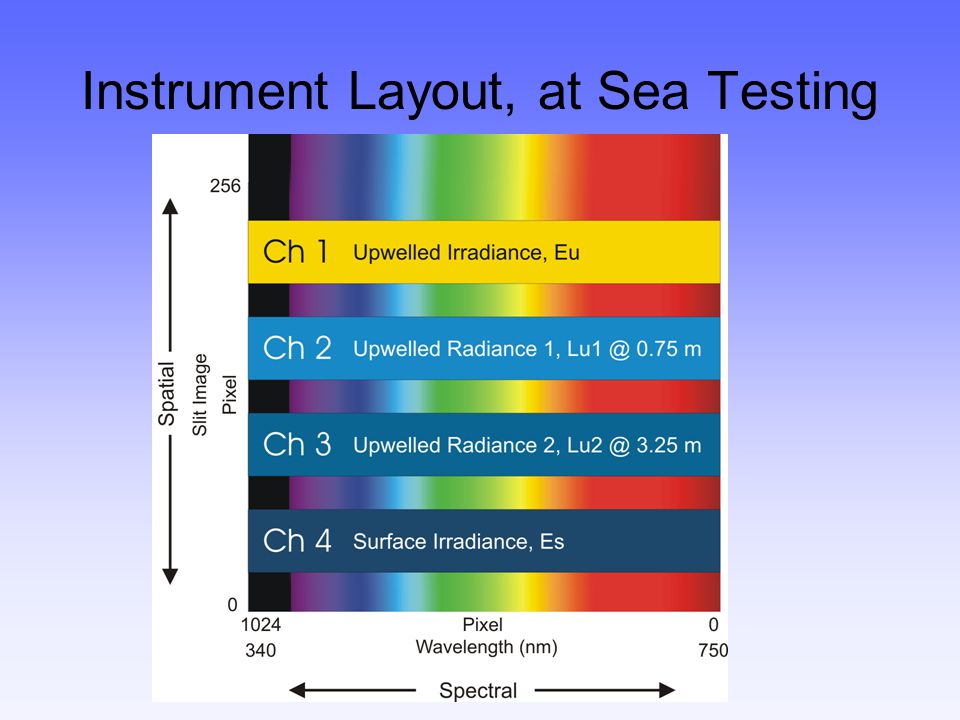 Instrument Layout, at Sea Testing

256

Spatial

Slit Image Pixel

Ch 1 Upwelled Irradiance, Eu

Ch 2 Upwelled Radiance 1, Lu1 @ 0.75 m

Ch 3 Upwelled Radiance 2, Lu2 @ 3.25 m

Ch 4 Surface Irradiance, Es

0

1024 Pixel 0

340 Wavelength (nm) 750

Spectral